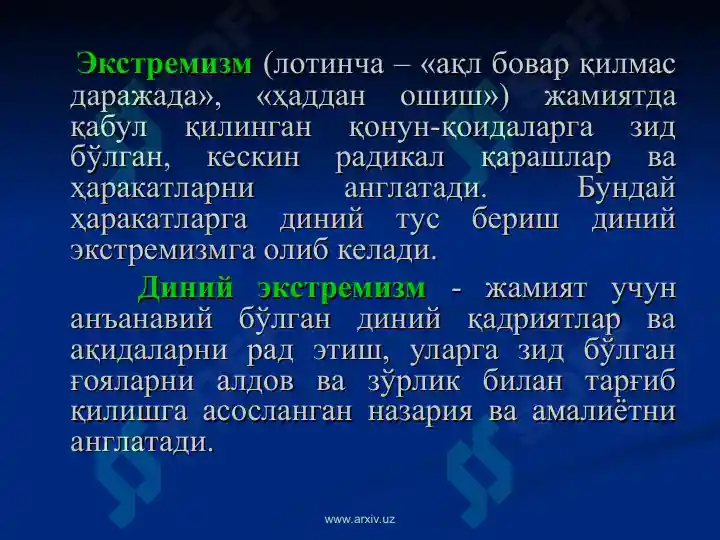 Экстремизм (лотинча – «ақл бовар қилмас даражада», «ҳаддан ошиш») жамиятда қабул қилинган қонун-қоидаларга зид бўлган, кескин радикал қарашлар ва ҳаракатларни англатади. Бундай ҳаракатларга диний тус бериш диний экстремизмга олиб келади.

Диний экстремизм - жамият учун анъанавий бўлган диний қадриятлар ва ақидаларни рад этиш, уларга зид бўлган ғояларни алдов ва зўрлик билан тарғиб қилишга асосланган назария ва амалиётни англатади.

www.arxiv.uz